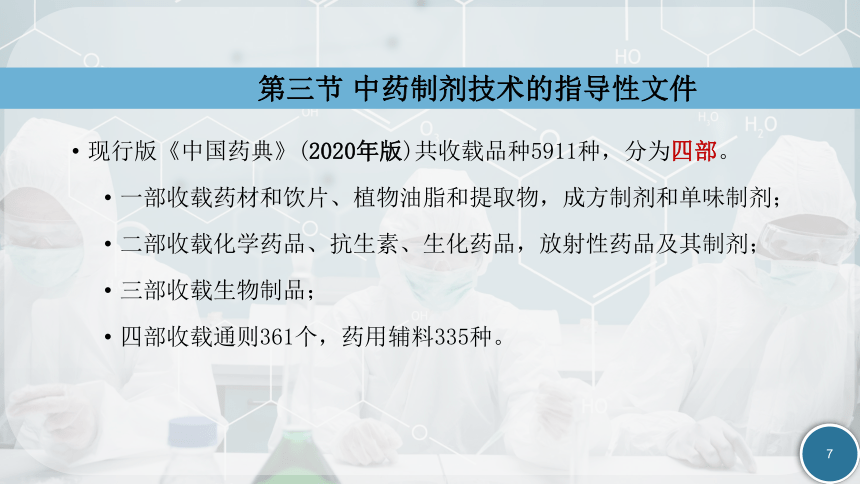 第三节 中药制剂技术的指导性文件

• 现行版《中国药典》(2020年版)共收载品种5911种，分为四部。

• 一部收载药材和饮片、植物油脂和提取物，成方制剂和单味制剂；

• 二部收载化学药品、抗生素、生化药品，放射性药品及其制剂；

• 三部收载生物制品；

• 四部收载通则361个，药用辅料335种。

7